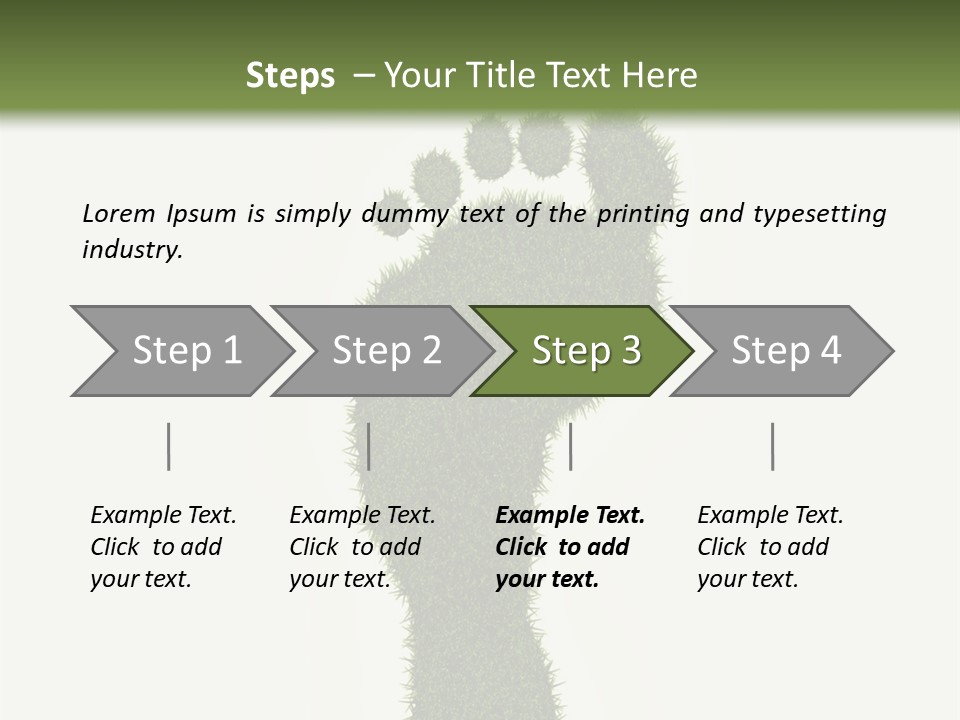 Steps – Your Title Text Here

Lorem Ipsum is simply dummy text of the printing and typesetting industry.

Step 1

Step 2

Step 3

Step 4

Example Text. Click to add your text.

Example Text. Click to add your text.

Example Text. Click to add your text.

Example Text. Click to add your text.